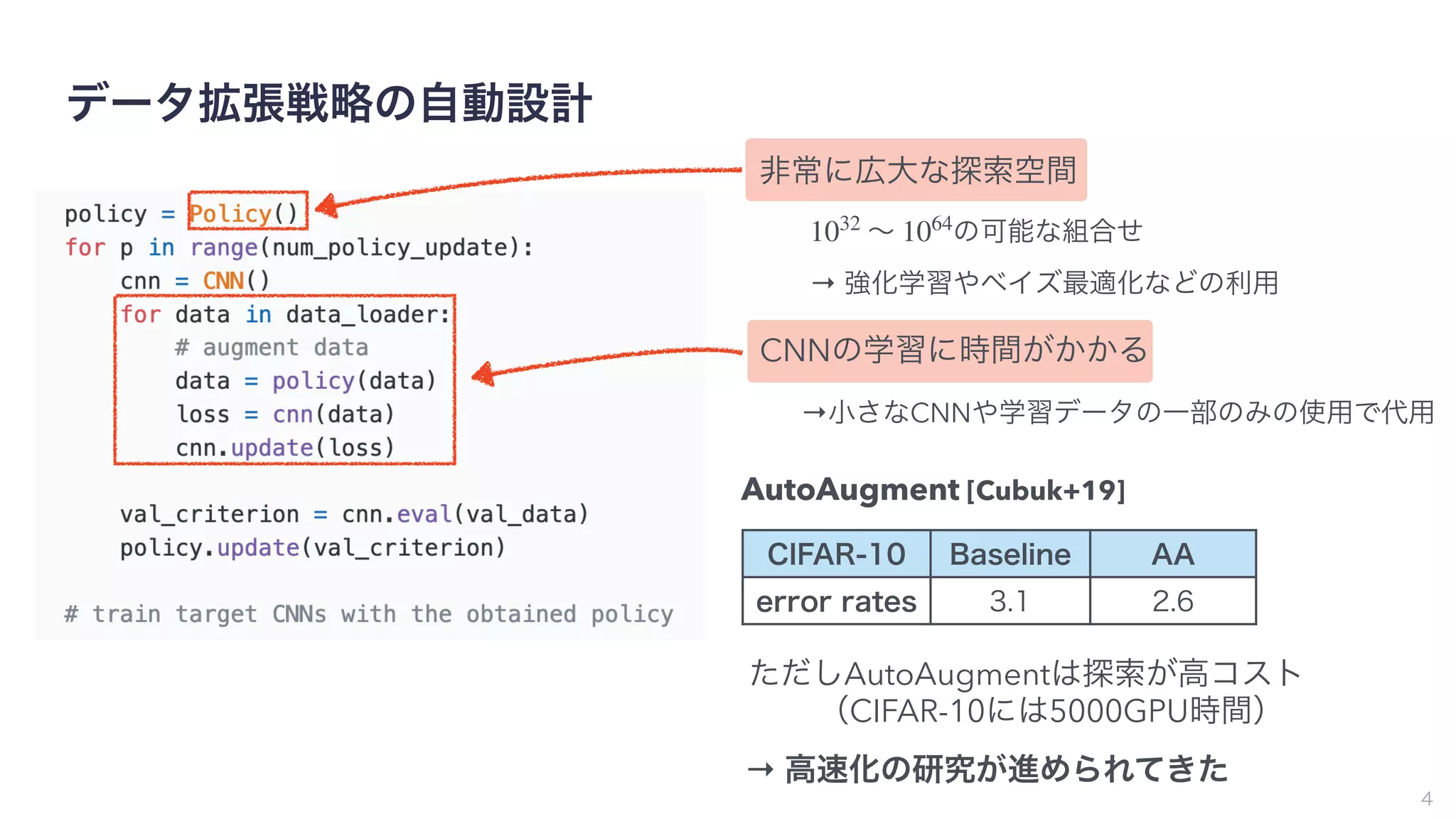 データ拡張戦略の自動設計

policy = Policy()
for p in range(num_policy_update):
    cnn = CNN()
    for data in data_loader:
        # augment data
        data = policy(data)
        loss = cnn(data)
        cnn.update(loss)

    val_criterion = cnn.eval(val_data)
    policy.update(val_criterion)

# train target CNNs with the obtained policy

非常に広大な探索空間

$10^{32} \sim 10^{64}$の可能な組合せ

→ 強化学習やベイズ最適化などの利用

CNNの学習に時間がかかる

→小さなCNNや学習データの一部のみの使用で代用

AutoAugment [Cubuk+19]

| CIFAR-10 | Baseline | AA |
|---|---|---|
| error rates | 3.1 | 2.6 |

ただしAutoAugmentは探索が高コスト
(CIFAR-10には5000GPU時間)

→ 高速化の研究が進められてきた

4